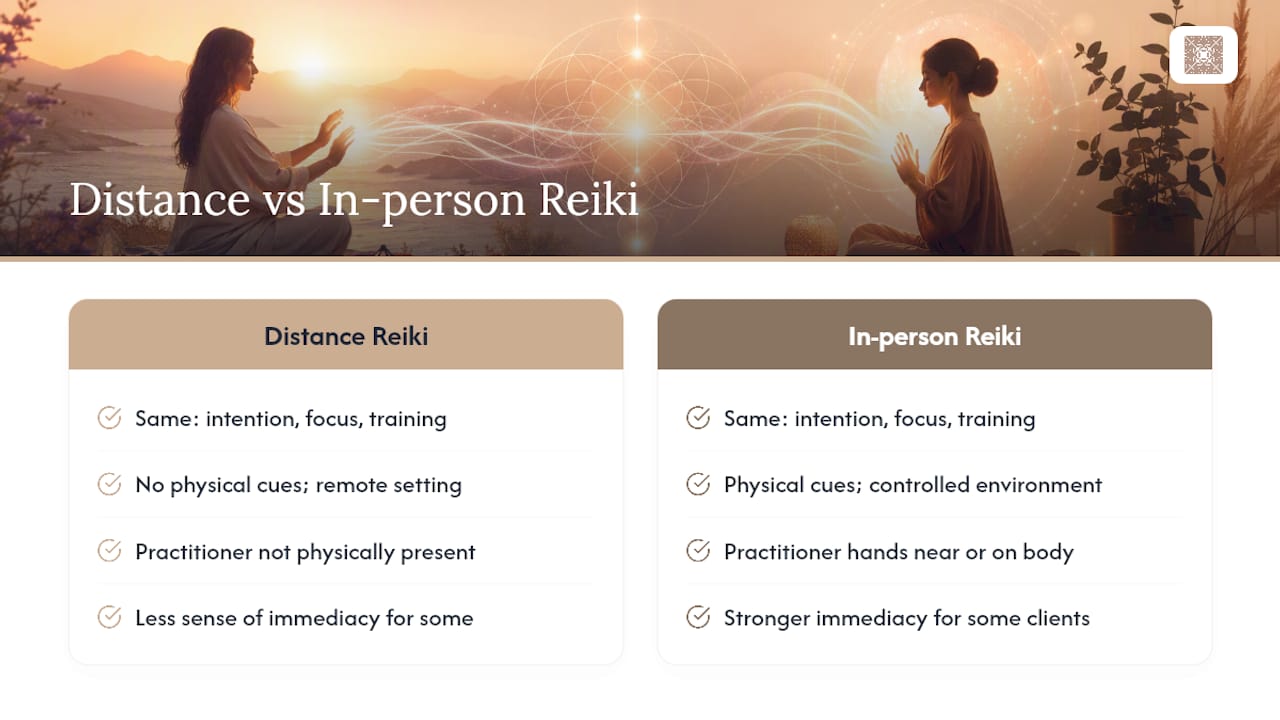 Distance vs In-person Reiki

Distance Reiki

Same: intention, focus, training

No physical cues; remote setting

Practitioner not physically present

Less sense of immediacy for some

In-person Reiki

Same: intention, focus, training

Physical cues; controlled environment

Practitioner hands near or on body

Stronger immediacy for some clients